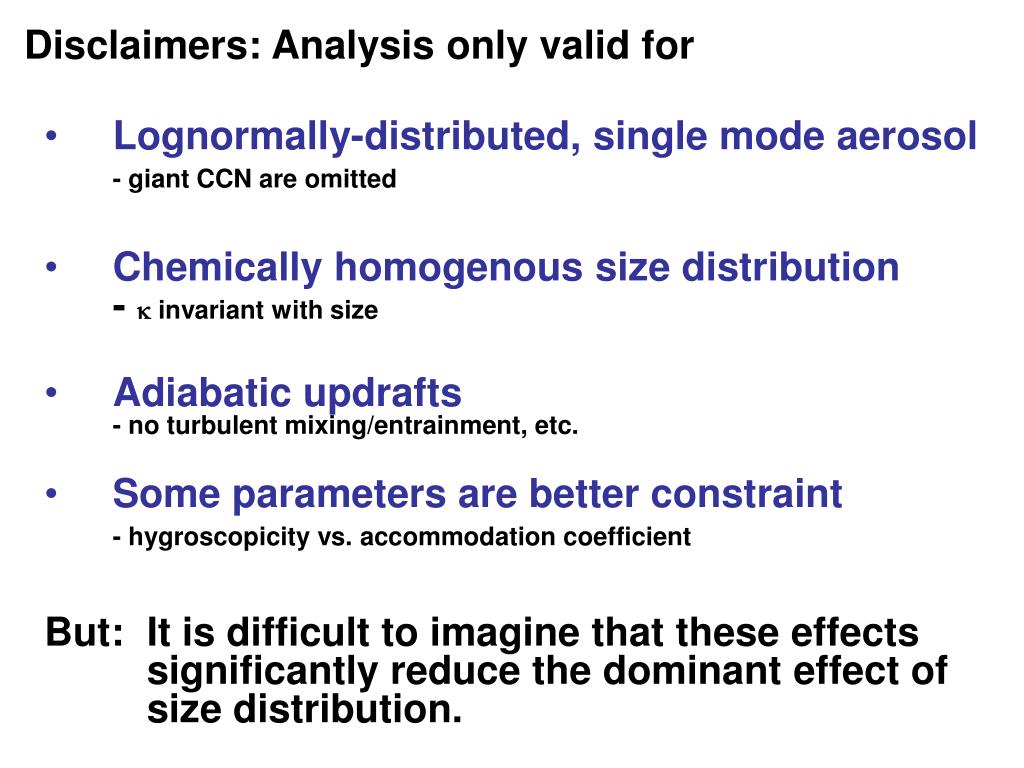 Disclaimers: Analysis only valid for

• Lognormally-distributed, single mode aerosol
- giant CCN are omitted

• Chemically homogenous size distribution
- $\kappa$ invariant with size

• Adiabatic updrafts
- no turbulent mixing/entrainment, etc.

• Some parameters are better constraint
- hygroscopicity vs. accommodation coefficient

But: It is difficult to imagine that these effects significantly reduce the dominant effect of size distribution.